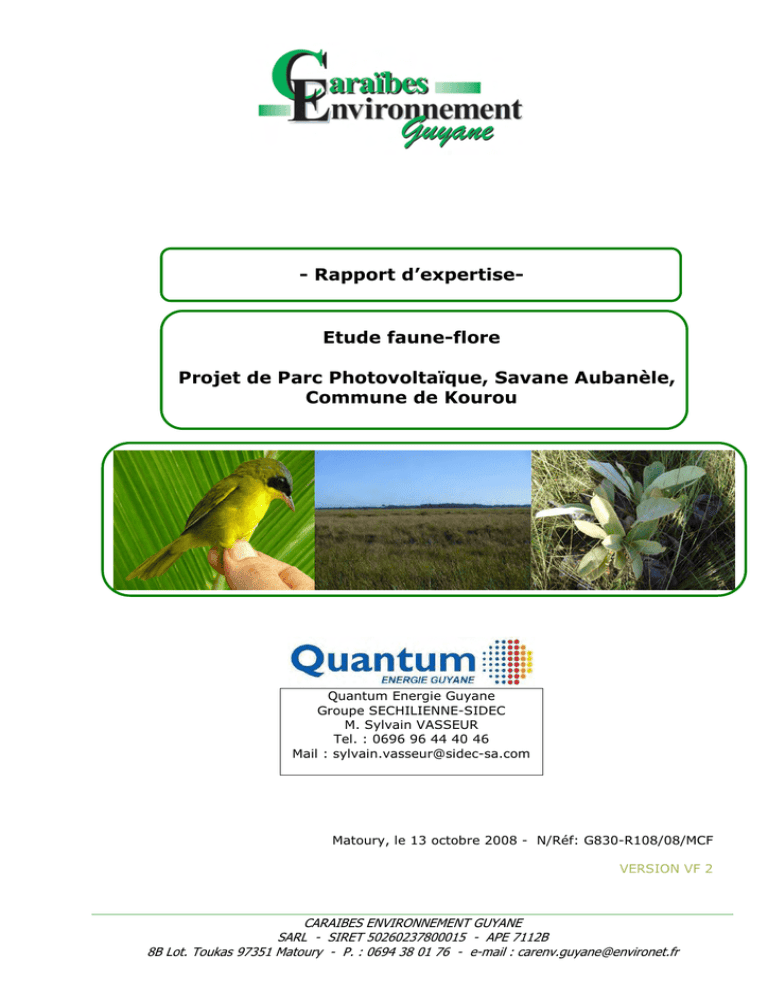 Caraïbes Environnement Guyane

- Rapport d'expertise-

Etude faune-flore

Projet de Parc Photovoltaïque, Savane Aubanèle, Commune de Kourou

Quantum ENERGIE GUYANE

Quantum Energie Guyane
Groupe SECHILIENNE-SIDEC
M. Sylvain VASSEUR
Tel. : 0696 96 44 40 46
Mail : sylvain.vasseur@sidec-sa.com

Matoury, le 13 octobre 2008 - N/Réf: G830-R108/08/MCF

VERSION VF 2

CARAIBES ENVIRONNEMENT GUYANE
SARL - SIRET 50260237800015 - APE 7112B
8B Lot. Toukas 97351 Matoury - P. : 0694 38 01 76 - e-mail : carenv.guyane@environet.fr